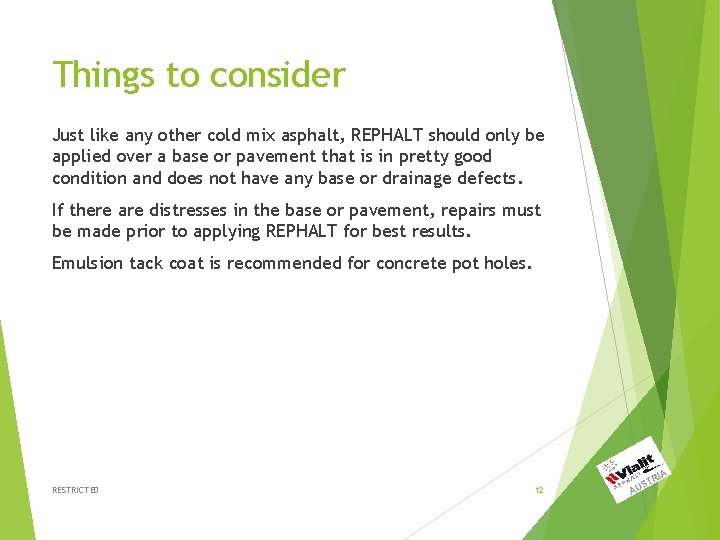 Things to consider

Just like any other cold mix asphalt, REPHALT should only be applied over a base or pavement that is in pretty good condition and does not have any base or drainage defects.

If there are distresses in the base or pavement, repairs must be made prior to applying REPHALT for best results.

Emulsion tack coat is recommended for concrete pot holes.

RESTRICTED

12

Vialit ASPHALT AUSTRIA